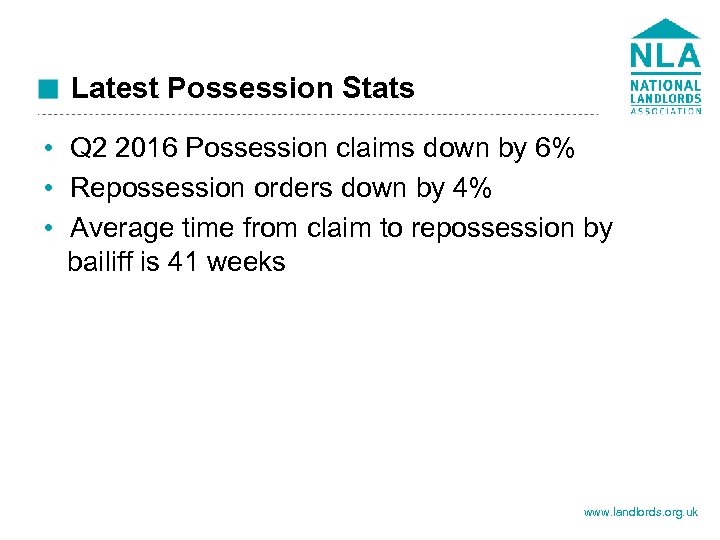 NLA
NATIONAL LANDLORDS ASSOCIATION

Latest Possession Stats

• Q2 2016 Possession claims down by 6%
• Repossession orders down by 4%
• Average time from claim to repossession by bailiff is 41 weeks

www.landlords.org.uk